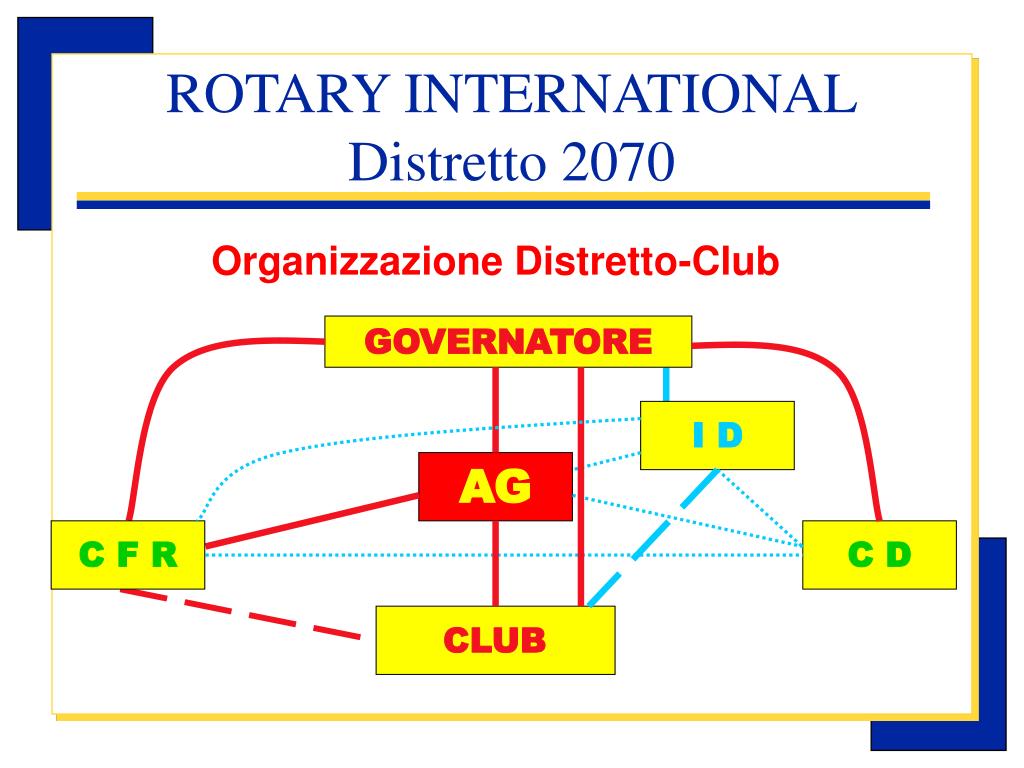 ROTARY INTERNATIONAL
Distretto 2070

Organizzazione Distretto-Club

GOVERNATORE

I D

AG

C F R

C D

CLUB